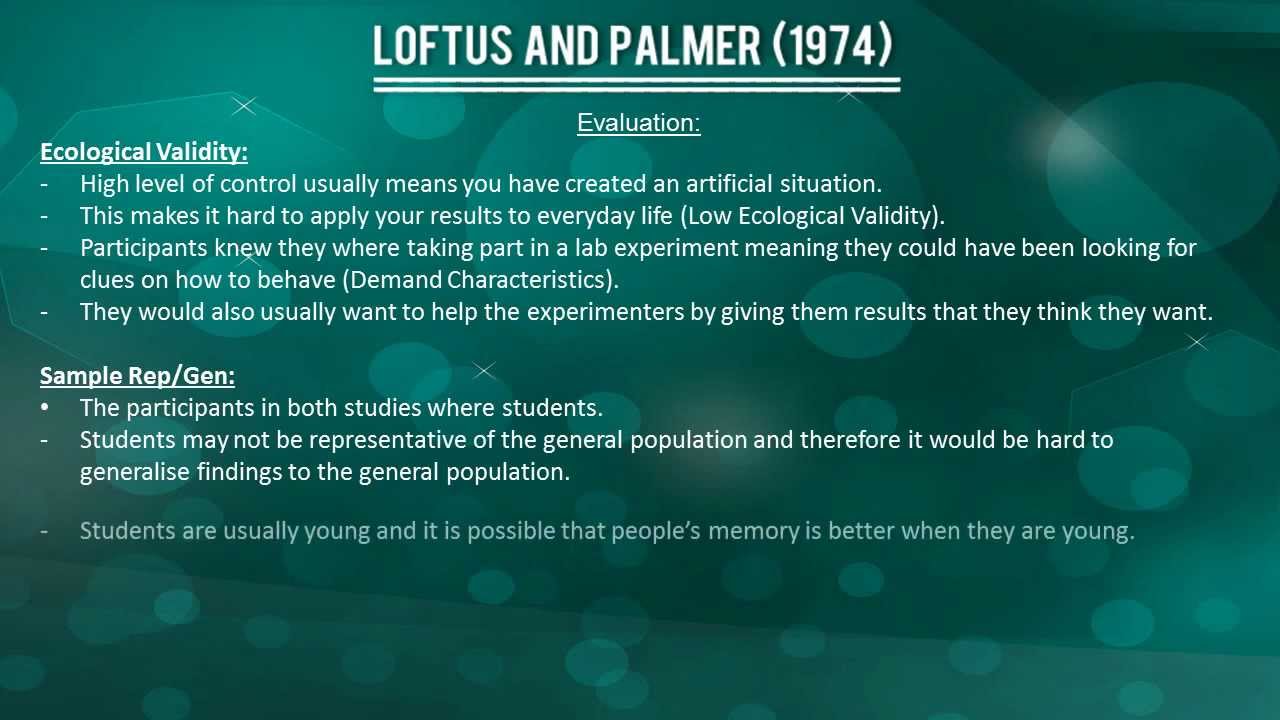 LOFTUS AND PALMER (1974)

Evaluation:

Ecological Validity:
- High level of control usually means you have created an artificial situation.
- This makes it hard to apply your results to everyday life (Low Ecological Validity).
- Participants knew they where taking part in a lab experiment meaning they could have been looking for clues on how to behave (Demand Characteristics).
- They would also usually want to help the experimenters by giving them results that they think they want.

Sample Rep/Gen:
• The participants in both studies where students.
- Students may not be representative of the general population and therefore it would be hard to generalise findings to the general population.

- Students are usually young and it is possible that people's memory is better when they are young.